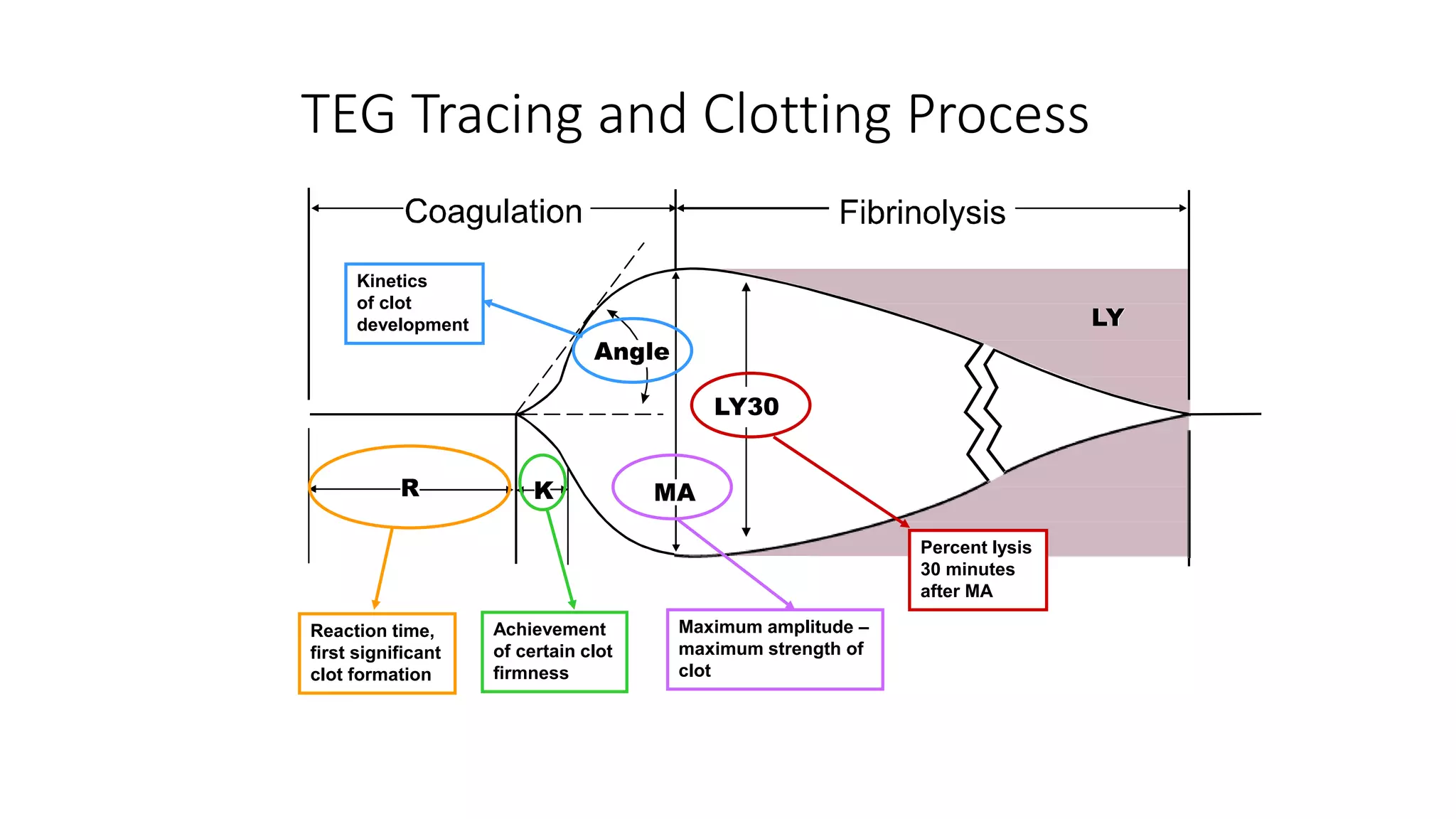 TEG Tracing and Clotting Process

Coagulation

Fibrinolysis

Kinetics of clot development

Angle

LY

LY30

R

K

MA

Percent lysis 30 minutes after MA

Reaction time, first significant clot formation

Achievement of certain clot firmness

Maximum amplitude – maximum strength of clot